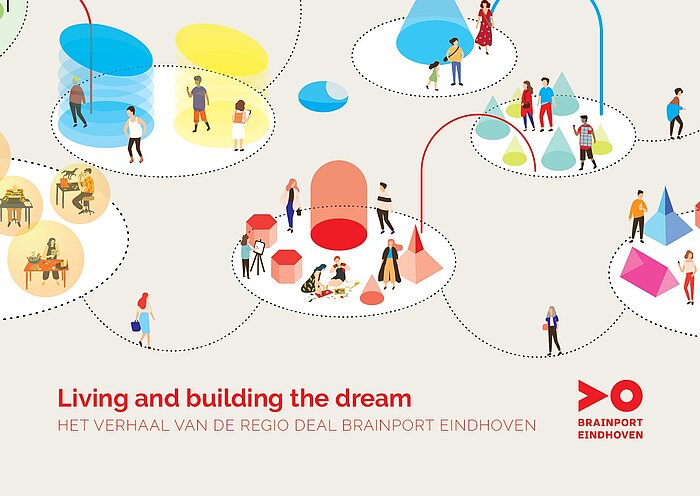 Living and building the dream

HET VERHAAL VAN DE REGIO DEAL BRAINPORT EINDHOVEN

BRAINPORT
EINDHOVEN